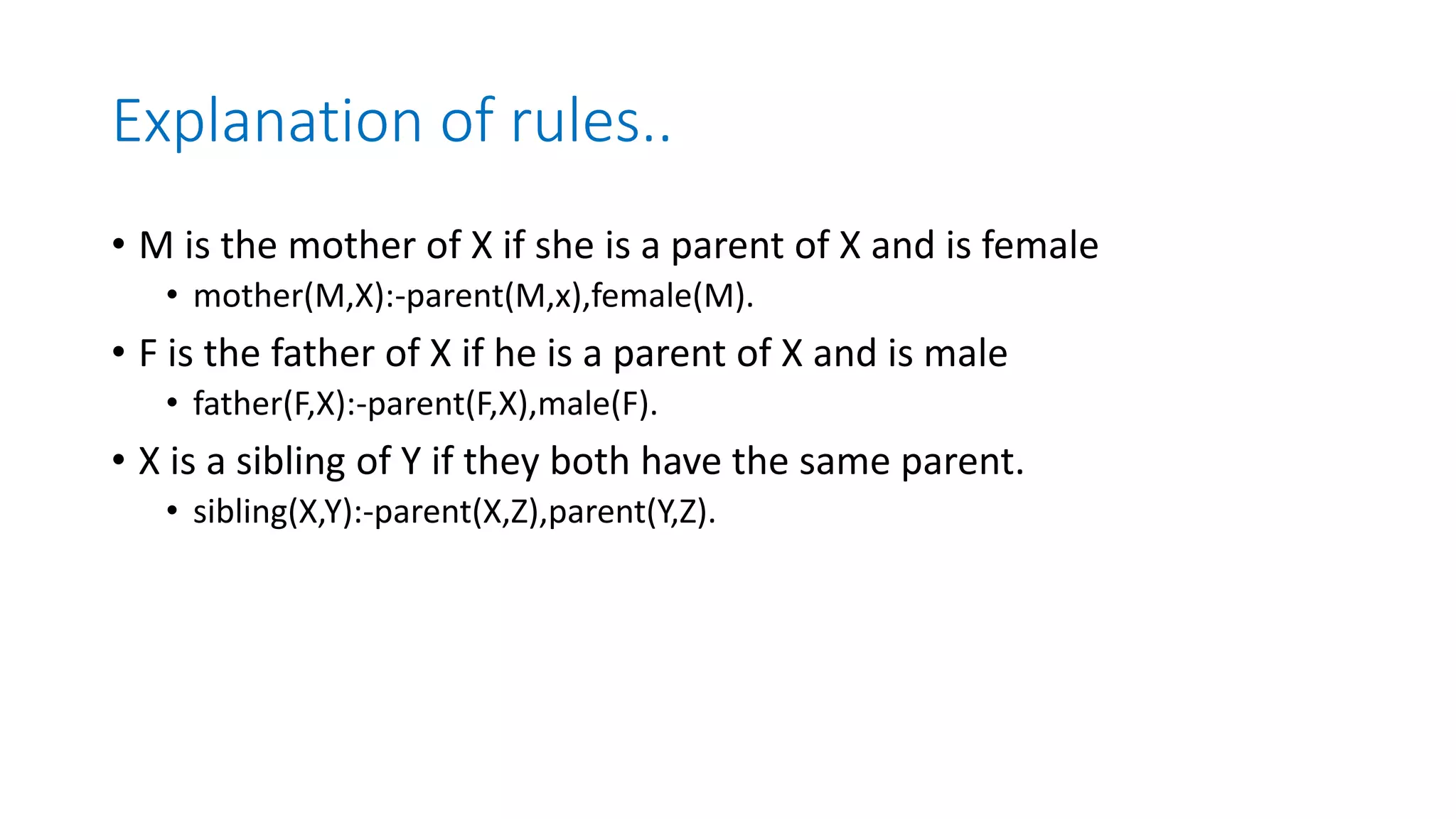 Explanation of rules..

• M is the mother of X if she is a parent of X and is female
  • mother(M,X):-parent(M,x),female(M).
• F is the father of X if he is a parent of X and is male
  • father(F,X):-parent(F,X),male(F).
• X is a sibling of Y if they both have the same parent.
  • sibling(X,Y):-parent(X,Z),parent(Y,Z).